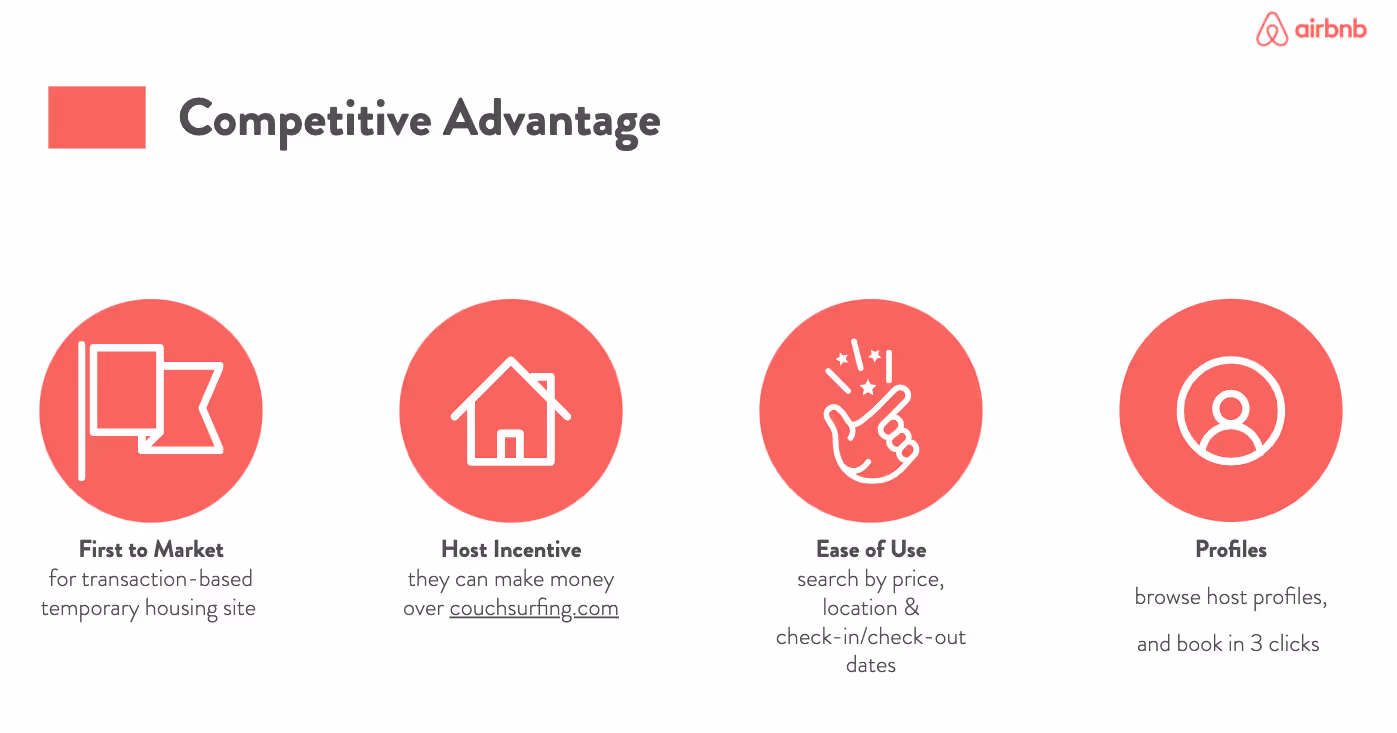 airbnb

Competitive Advantage

First to Market
for transaction-based temporary housing site

Host Incentive
they can make money over couchsurfing.com

Ease of Use
search by price, location & check-in/check-out dates

Profiles
browse host profiles,
and book in 3 clicks